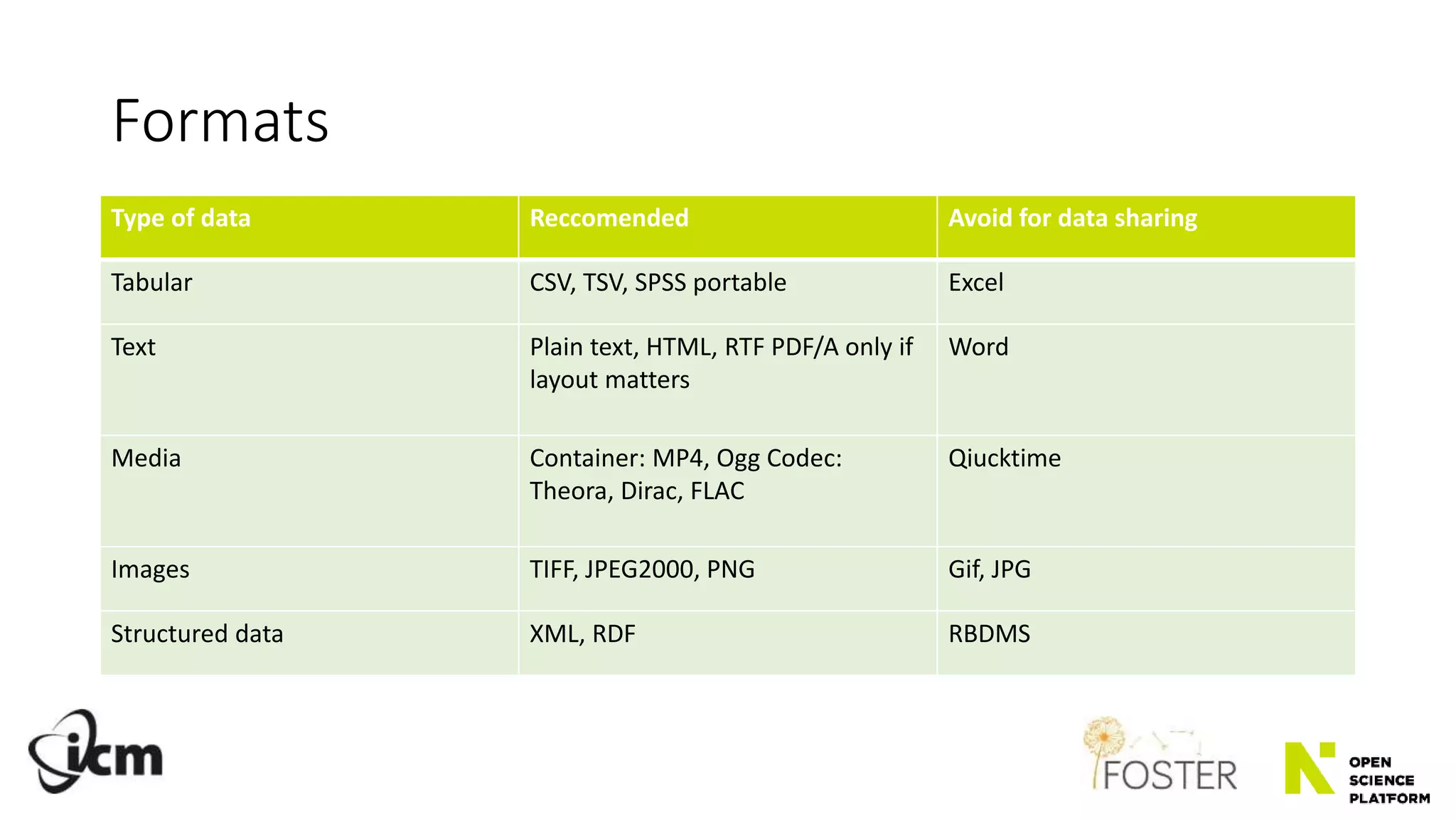 Formats

| Type of data | Reccomended | Avoid for data sharing |
|---|---|---|
| Tabular | CSV, TSV, SPSS portable | Excel |
| Text | Plain text, HTML, RTF PDF/A only if layout matters | Word |
| Media | Container: MP4, Ogg Codec: Theora, Dirac, FLAC | Qiucktime |
| Images | TIFF, JPEG2000, PNG | Gif, JPG |
| Structured data | XML, RDF | RBDMS |

icm

FOSTER

OPEN SCIENCE PLATFORM